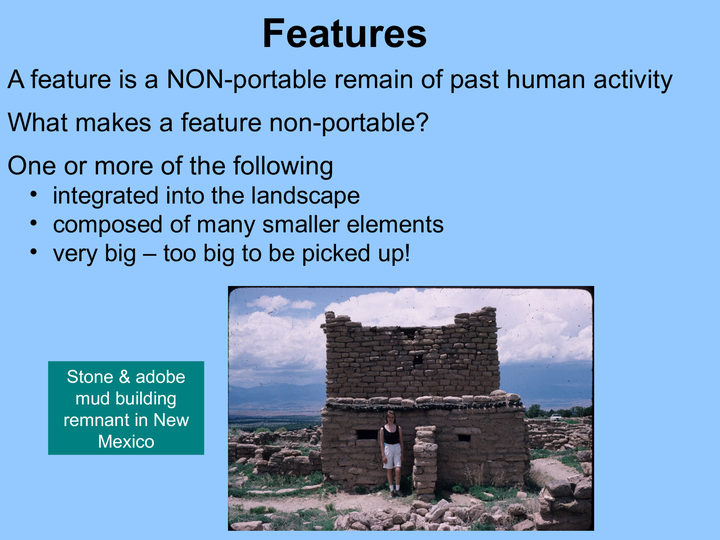 Features

A feature is a NON-portable remain of past human activity

What makes a feature non-portable?

One or more of the following
• integrated into the landscape
• composed of many smaller elements
• very big – too big to be picked up!

Stone & adobe mud building remnant in New Mexico